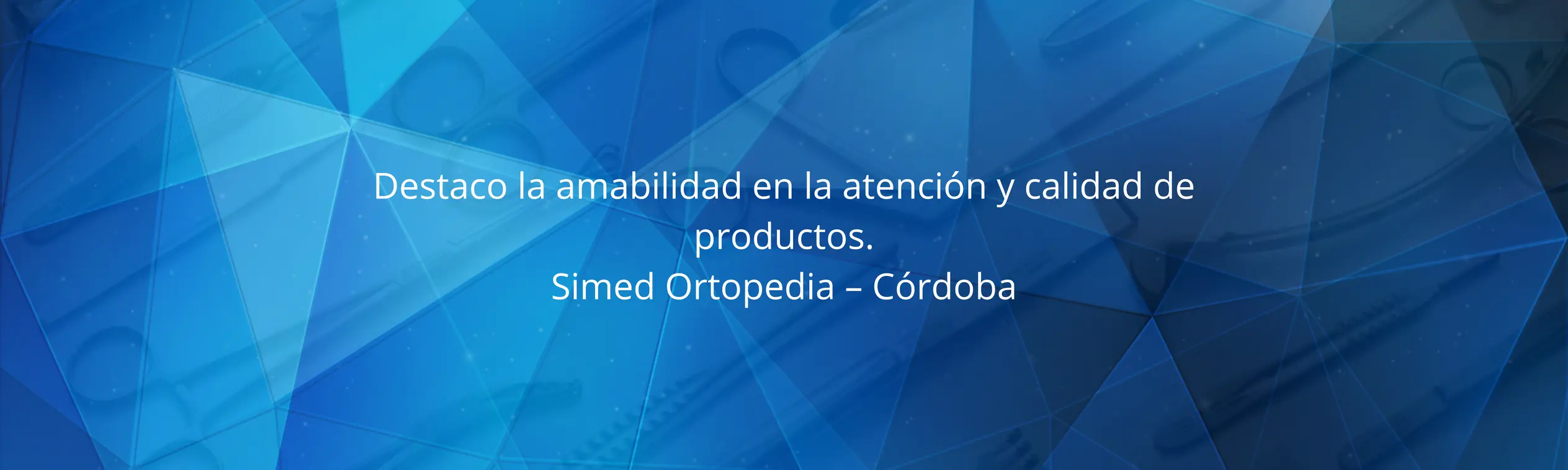 Destaco la amabilidad en la atención y calidad de productos.
Simed Ortopedia – Córdoba